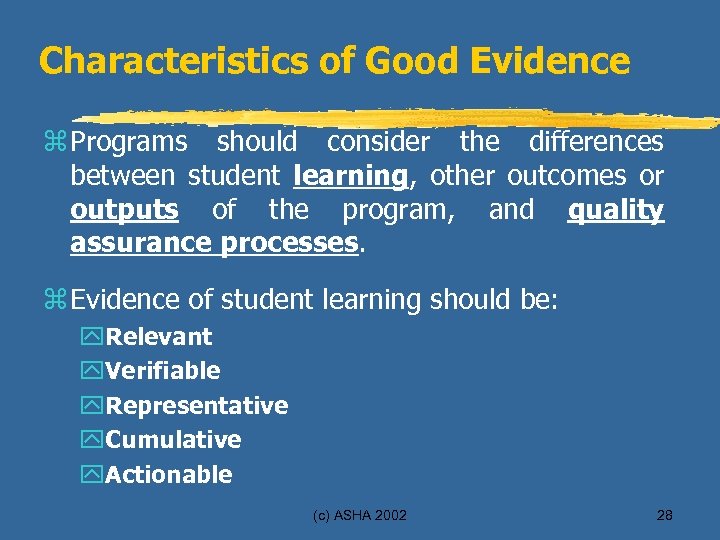 Characteristics of Good Evidence

Programs should consider the differences between student learning, other outcomes or outputs of the program, and quality assurance processes.

Evidence of student learning should be:

Relevant

Verifiable

Representative

Cumulative

Actionable

(c) ASHA 2002

28